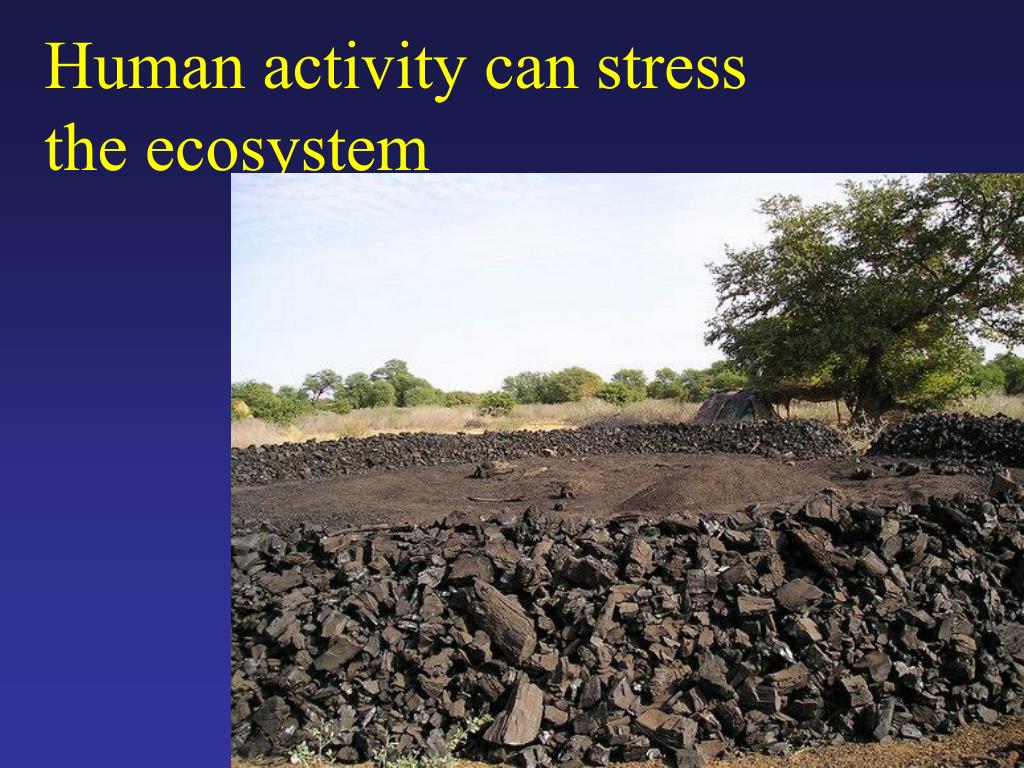 Human activity can stress the ecosystem